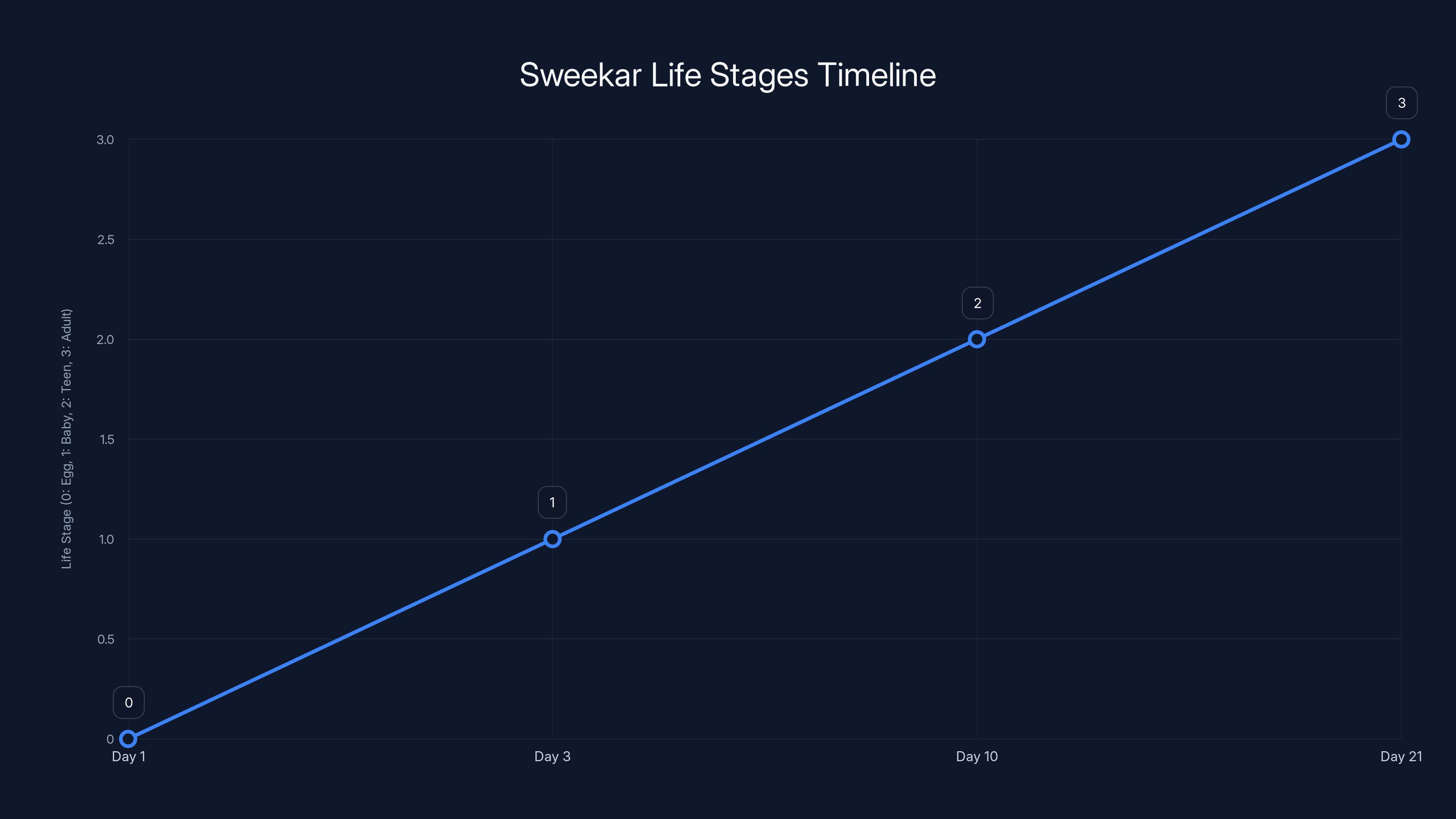 Sweekar Life Stages Timeline

Life Stage (0: Egg, 1: Baby, 2: Teen, 3: Adult)

3.0
2.5
2.0
1.5
1.0
0.5
0

0
1
2
3

Day 1
Day 3
Day 10
Day 21